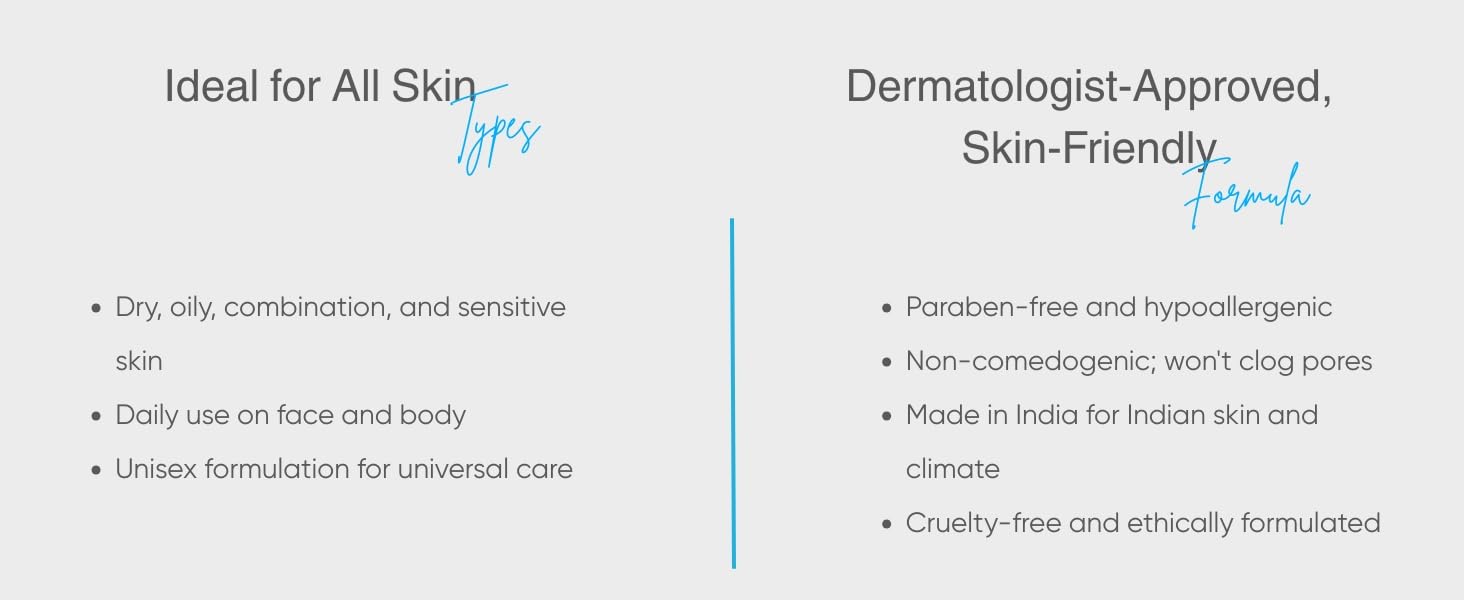 Ideal for All Skin Types

- Dry, oily, combination, and sensitive skin
- Daily use on face and body
- Unisex formulation for universal care

Dermatologist-Approved, Skin-Friendly Formula

- Paraben-free and hypoallergenic
- Non-comedogenic; won't clog pores
- Made in India for Indian skin and climate
- Cruelty-free and ethically formulated